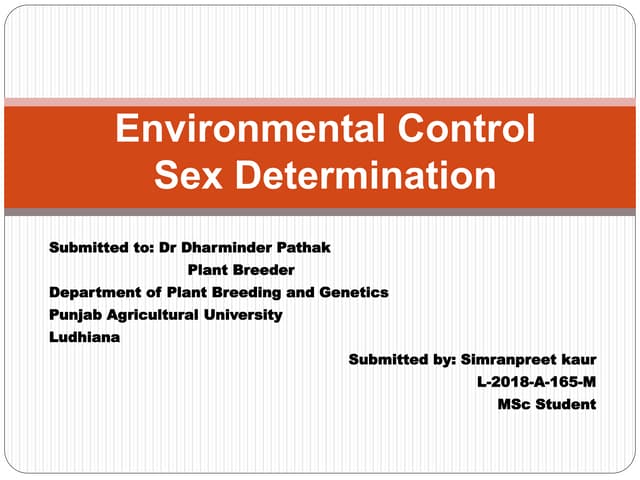 Environmental Control
Sex Determination

Submitted to: Dr Dharminder Pathak
Plant Breeder
Department of Plant Breeding and Genetics
Punjab Agricultural University
Ludhiana

Submitted by: Simranpreet kaur
L-2018-A-165-M
MSc Student